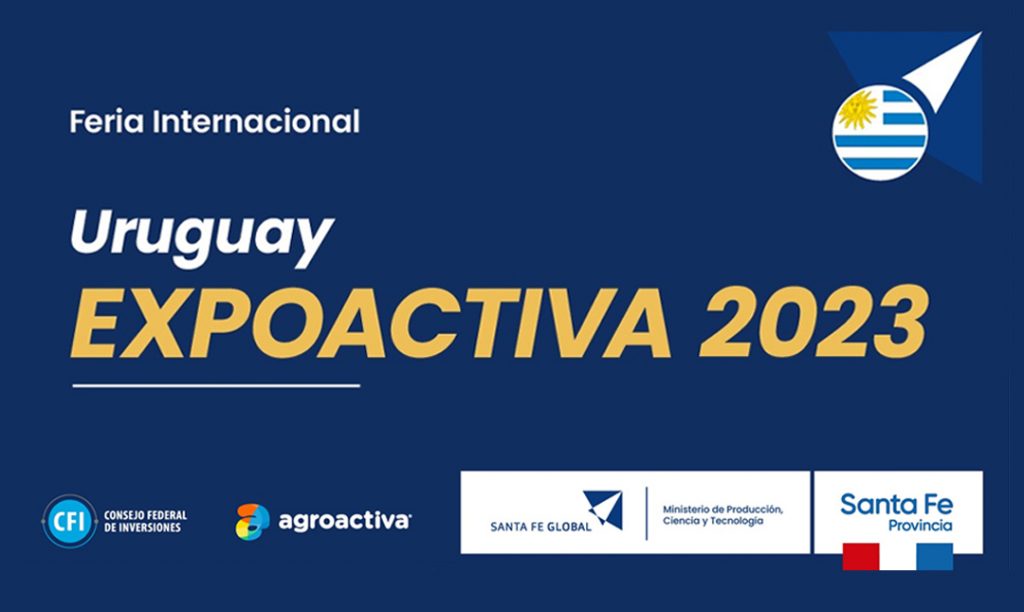 Feria Internacional

Uruguay
EXPOACTIVA 2023

CFI CONSEJO FEDERAL DE INVERSIONES

agroactiva

SANTA FE GLOBAL

Ministerio de Producción, Ciencia y Tecnología

Santa Fe
Provincia